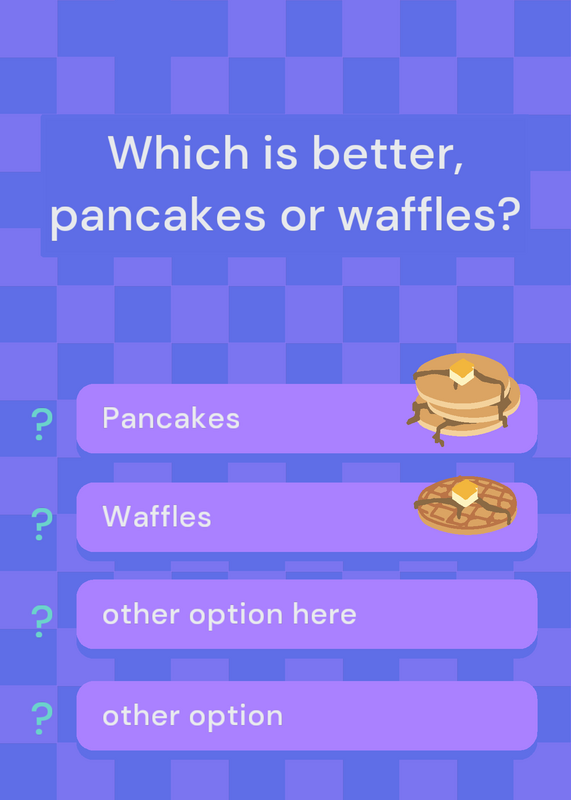 Which is better, pancakes or waffles?

? Pancakes

? Waffles

? other option here

? other option